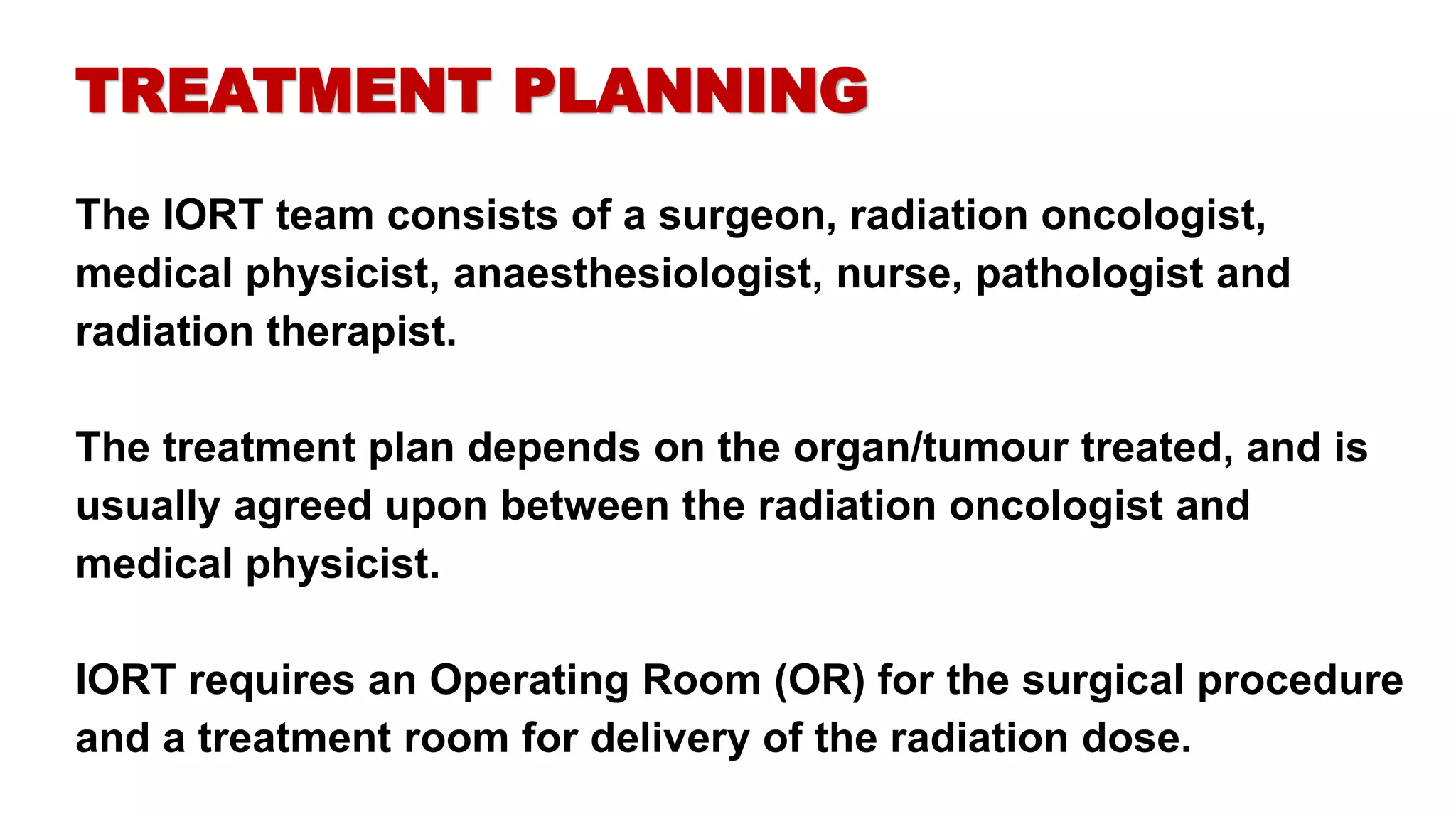 TREATMENT PLANNING

The IORT team consists of a surgeon, radiation oncologist, medical physicist, anaesthesiologist, nurse, pathologist and radiation therapist.

The treatment plan depends on the organ/tumour treated, and is usually agreed upon between the radiation oncologist and medical physicist.

IORT requires an Operating Room (OR) for the surgical procedure and a treatment room for delivery of the radiation dose.